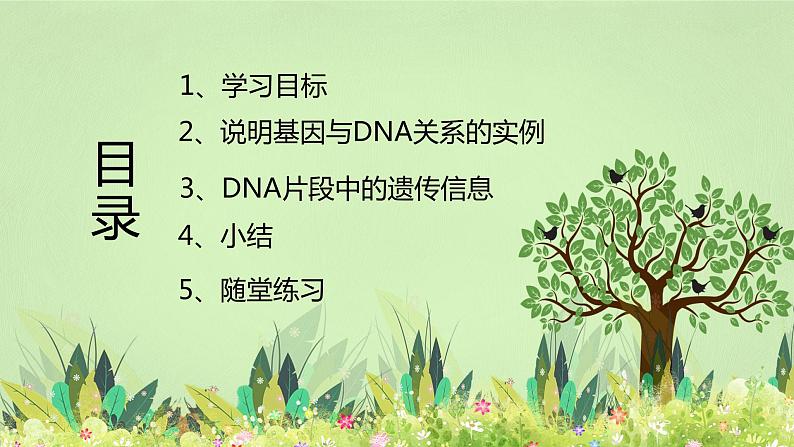 目录

1、学习目标

2、说明基因与DNA关系的实例

3、DNA片段中的遗传信息

4、小结

5、随堂练习